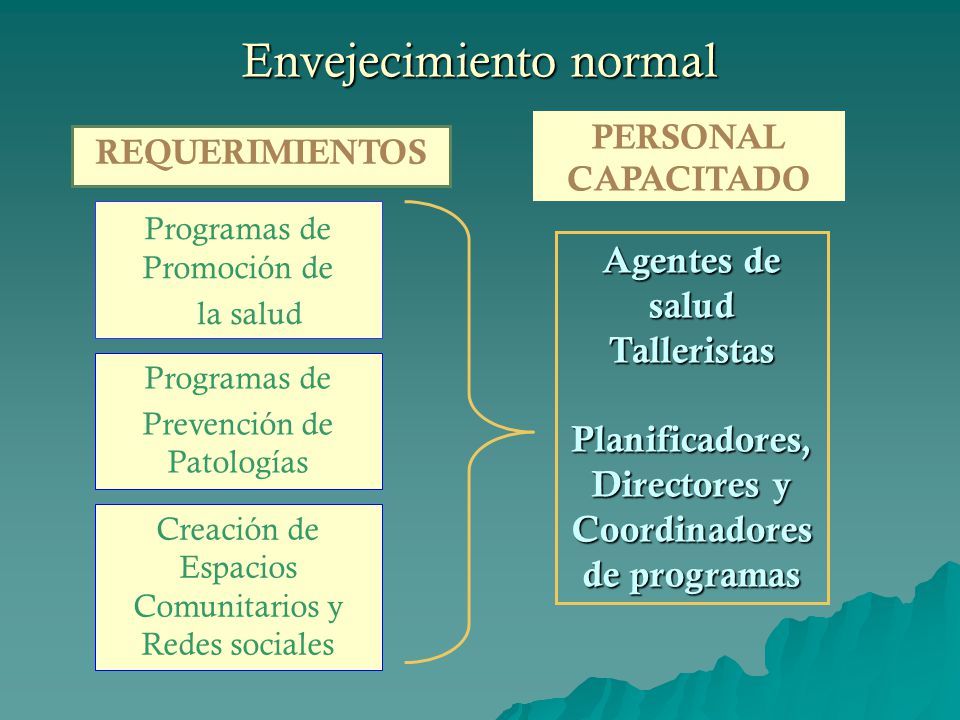 Envejecimiento normal

REQUERIMIENTOS

Programas de Promoción de la salud

Programas de Prevención de Patologías

Creación de Espacios Comunitarios y Redes sociales

PERSONAL CAPACITADO

Agentes de salud
Talleristas

Planificadores, Directores y Coordinadores de programas